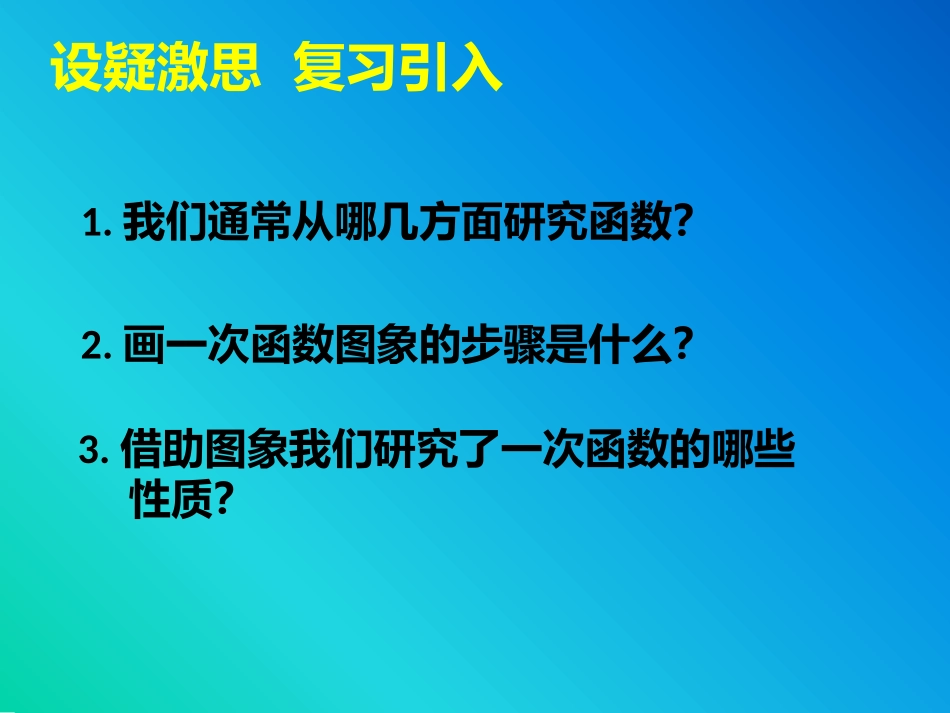 设疑激思  复习引入

1. 我们通常从哪几方面研究函数?

2. 画一次函数图象的步骤是什么?

3. 借助图象我们研究了一次函数的哪些性质?